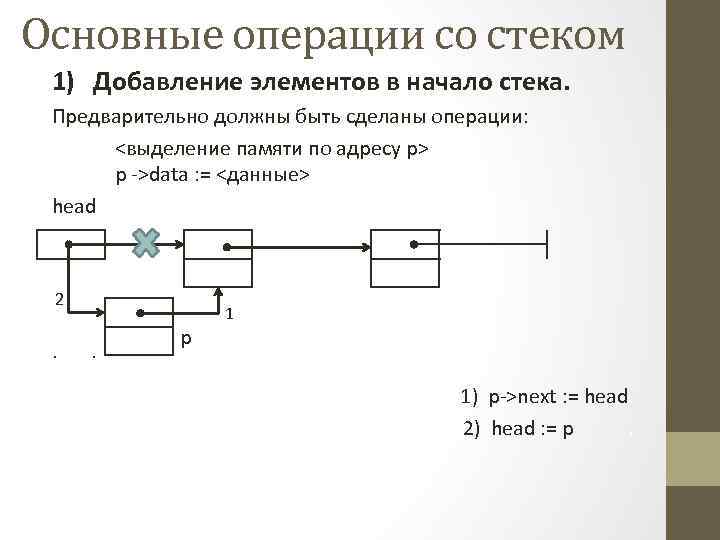 Основные операции со стеком

1) Добавление элементов в начало стека.

Предварительно должны быть сделаны операции:

<выделение памяти по адресу p>
p ->data := <данные>

head

2

1

p

1) p->next := head
2) head := p